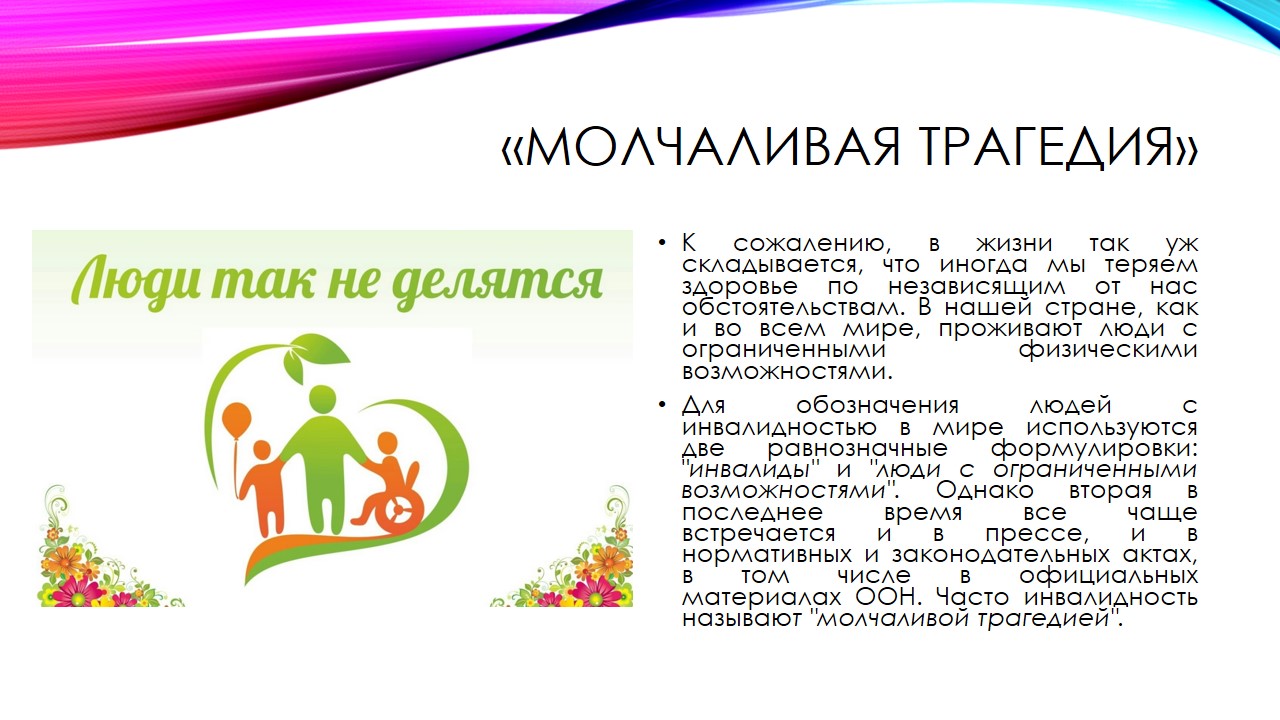 «МОЛЧАЛИВАЯ ТРАГЕДИЯ»

Люди так не делятся

• К сожалению, в жизни так уж складывается, что иногда мы теряем здоровье по независящим от нас обстоятельствам. В нашей стране, как и во всем мире, проживают люди с ограниченными физическими возможностями.

• Для обозначения людей с инвалидностью в мире используются две равнозначные формулировки: "инвалиды" и "люди с ограниченными возможностями". Однако вторая в последнее время все чаще встречается и в прессе, и в нормативных и законодательных актах, в том числе в официальных материалах ООН. Часто инвалидность называют "молчаливой трагедией".